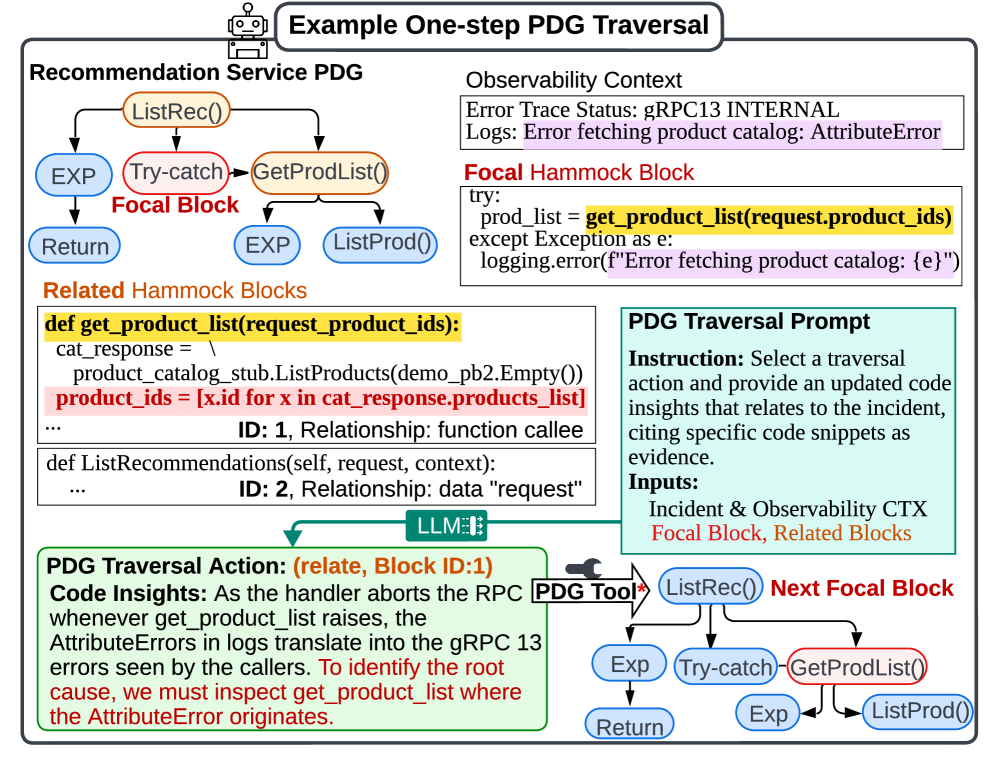 Example One-step PDG Traversal

Recommendation Service PDG

ListRec()

EXP

Try-catch

GetProdList()

Focal Block

Return

EXP

ListProd()

Observability Context

Error Trace Status: gRPC13 INTERNAL
Logs: Error fetching product catalog: AttributeError

Focal Hammock Block

try:
  prod_list = get_product_list(request.product_ids)
except Exception as e:
  logging.error(f"Error fetching product catalog: {e}")

Related Hammock Blocks

def get_product_list(request_product_ids):
  cat_response = \
    product_catalog_stub.ListProducts(demo_pb2.Empty())
  product_ids = [x.id for x in cat_response.products_list]
...
ID: 1, Relationship: function callee

def ListRecommendations(self, request, context):
  ...
ID: 2, Relationship: data "request"

PDG Traversal Prompt

Instruction: Select a traversal action and provide an updated code insights that relates to the incident, citing specific code snippets as evidence.
Inputs:
Incident & Observability CTX
Focal Block, Related Blocks

LLM

PDG Traversal Action: (relate, Block ID:1)
Code Insights: As the handler aborts the RPC whenever get_product_list raises, the AttributeErrors in logs translate into the gRPC 13 errors seen by the callers. To identify the root cause, we must inspect get_product_list where the AttributeError originates.

PDG Tool*

ListRec()

Next Focal Block

Exp

Try-catch

GetProdList()

Return

Exp

ListProd()